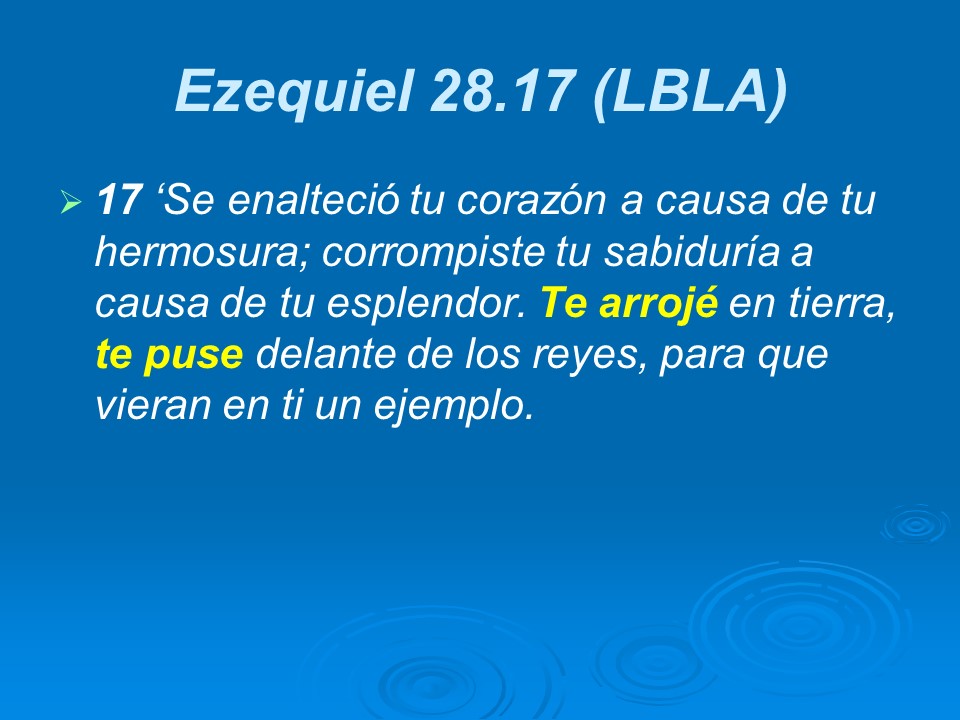 Ezequiel 28.17 (LBLA)

17 ‘Se enalteció tu corazón a causa de tu hermosura; corrompiste tu sabiduría a causa de tu esplendor. Te arrojé en tierra, te puse delante de los reyes, para que vieran en ti un ejemplo.